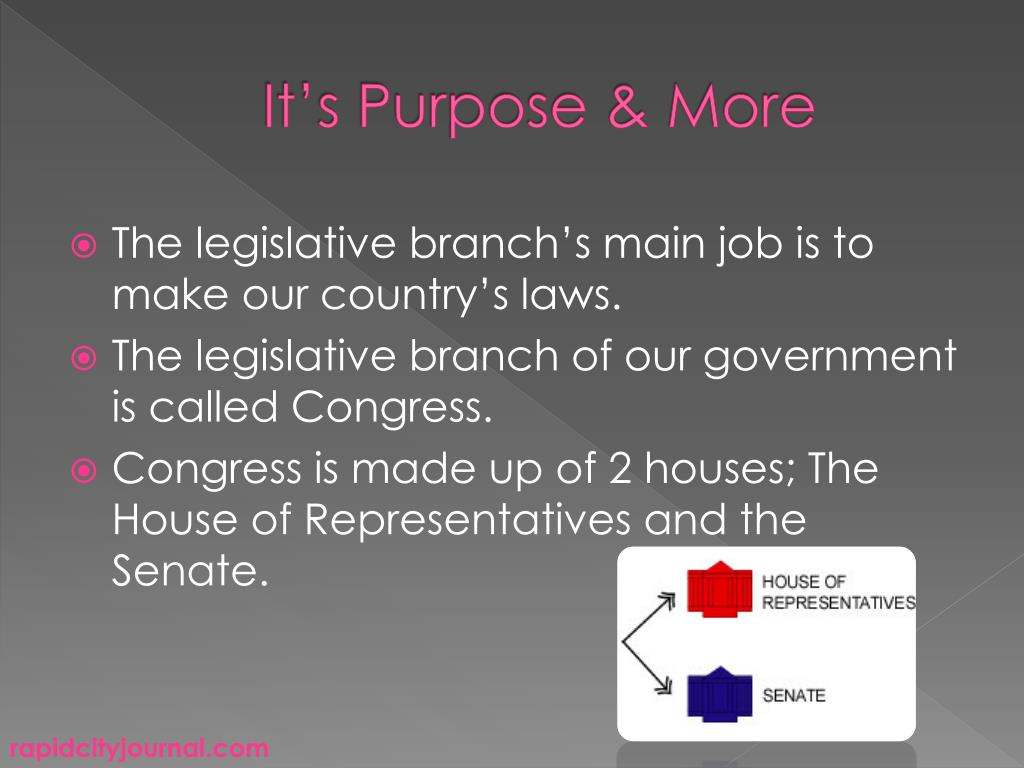 It's Purpose & More

The legislative branch's main job is to make our country's laws.

The legislative branch of our government is called Congress.

Congress is made up of 2 houses; The House of Representatives and the Senate.

HOUSE OF REPRESENTATIVES

SENATE

rapidcityjournal.com